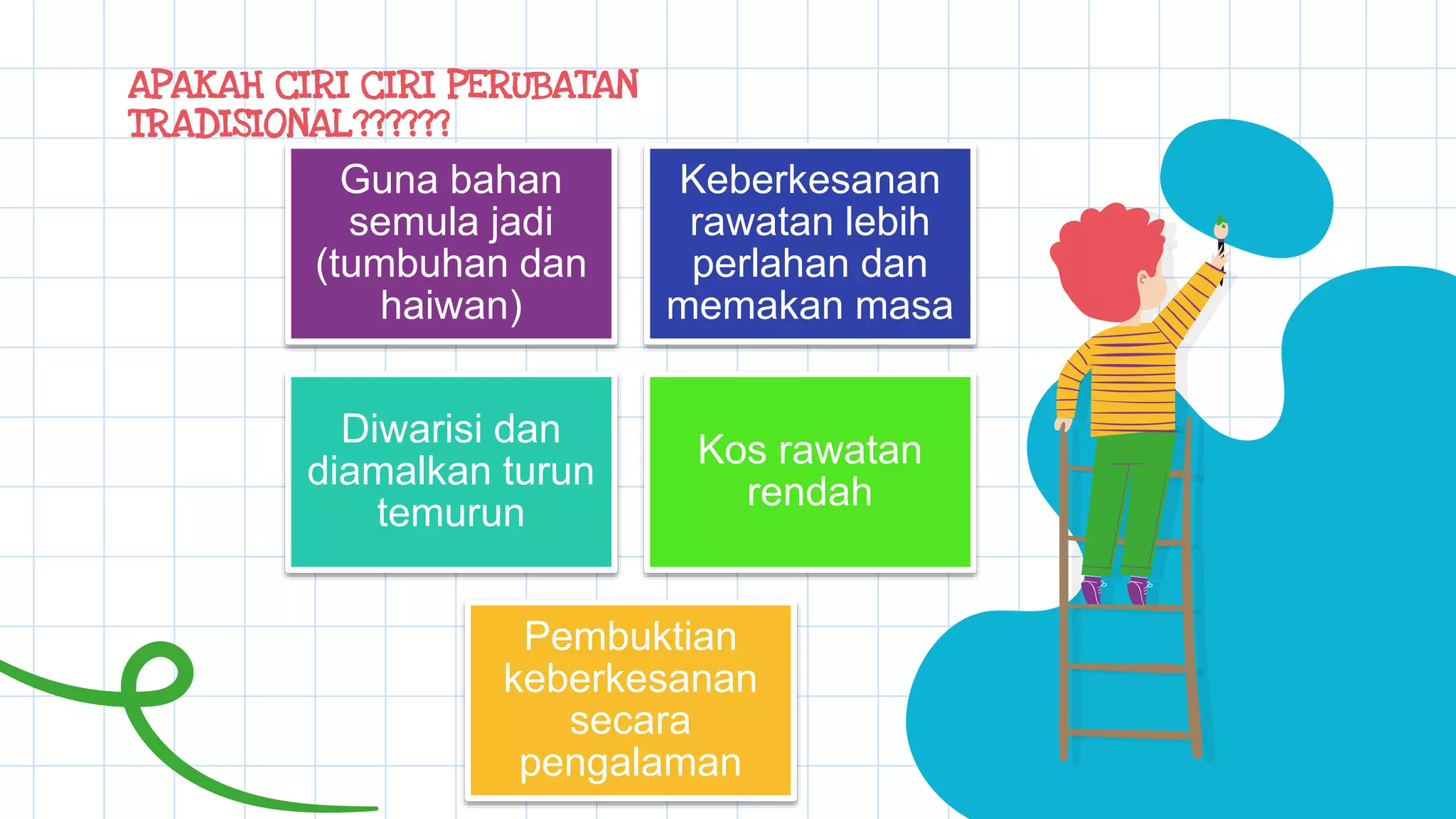 APAKAH CIRI CIRI PERUBATAN TRADISIONAL??????

Guna bahan semula jadi (tumbuhan dan haiwan)

Keberkesanan rawatan lebih perlahan dan memakan masa

Diwarisi dan diamalkan turun temurun

Kos rawatan rendah

Pembuktian keberkesanan secara pengalaman